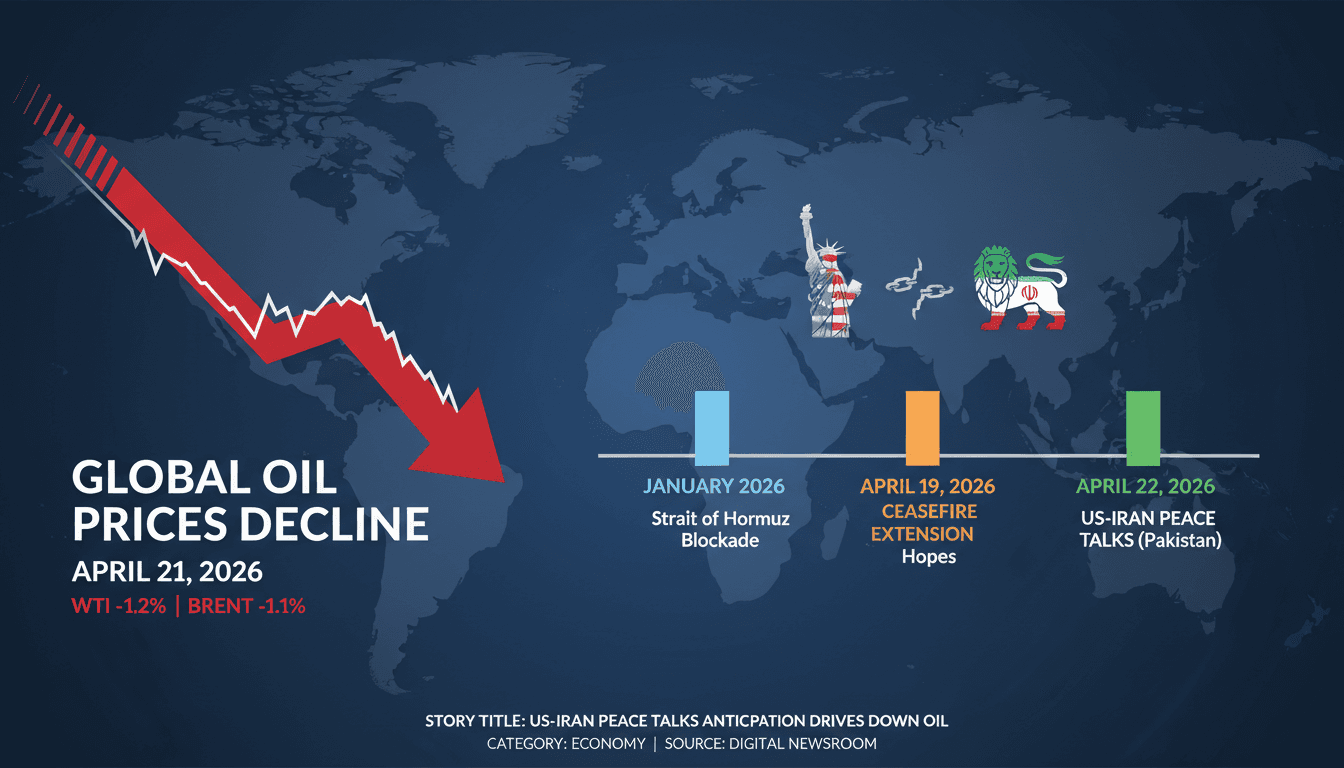 GLOBAL OIL PRICES DECLINE

APRIL 21, 2026

WTI -1.2% | BRENT -1.1%

JANUARY 2026
Strait of Hormuz Blockade

APRIL 19, 2026
CEASEFIRE EXTENSION
Hopes

APRIL 22, 2026
US-IRAN PEACE TALKS (Pakistan)

STORY TITLE: US-IRAN PEACE TALKS ANTICPATION DRIVES DOWN OIL
CATEGORY: ECONOMY | SOURCE: DIGITAL NEWSROOM